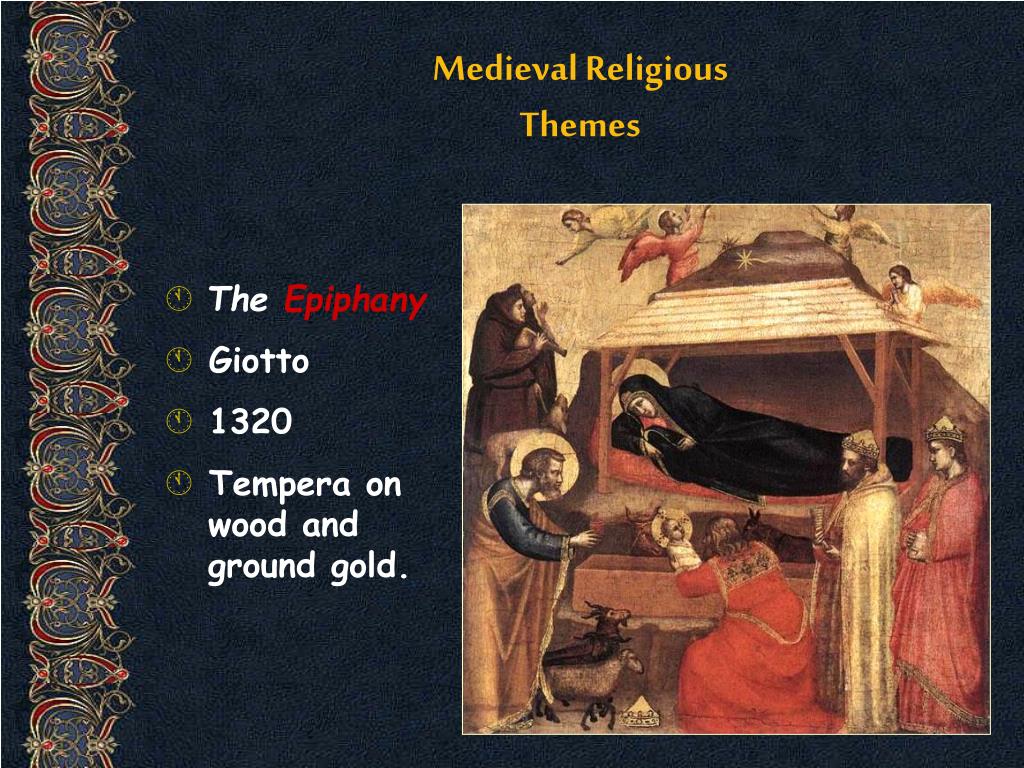 Medieval Religious Themes

The Epiphany

Giotto

1320

Tempera on wood and ground gold.